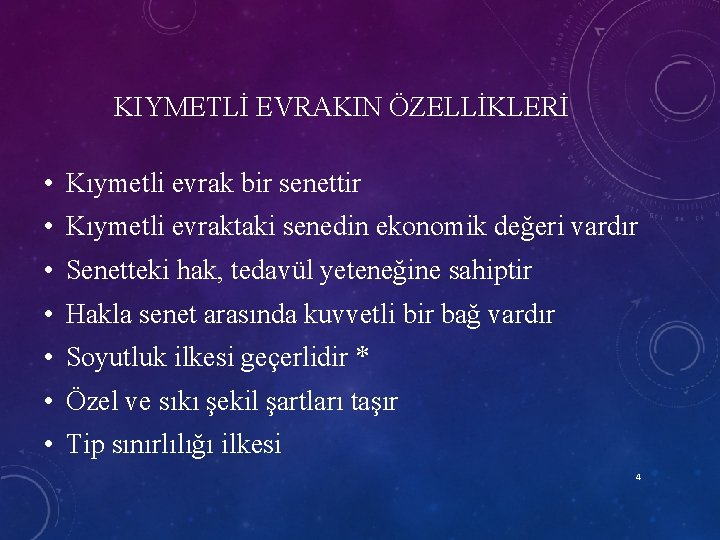 KIYMETLİ EVRAKIN ÖZELLİKLERİ

• Kıymetli evrak bir senettir
• Kıymetli evraktaki senedin ekonomik değeri vardır
• Senetteki hak, tedavül yeteneğine sahiptir
• Hakla senet arasında kuvvetli bir bağ vardır
• Soyutluk ilkesi geçerlidir *
• Özel ve sıkı şekil şartları taşır
• Tip sınırlılığı ilkesi

4